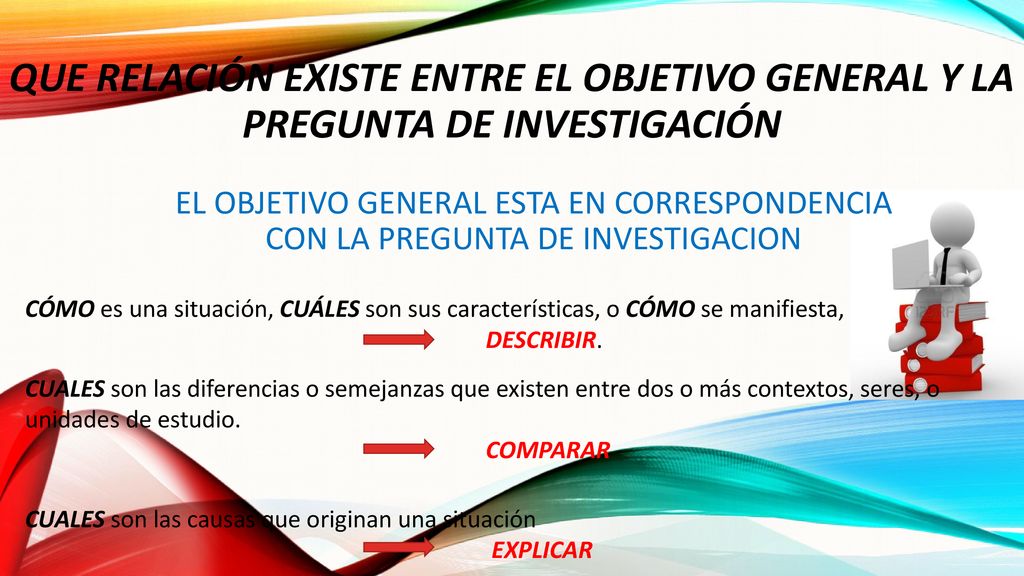 QUE RELACIÓN EXISTE ENTRE EL OBJETIVO GENERAL Y LA PREGUNTA DE INVESTIGACIÓN

EL OBJETIVO GENERAL ESTA EN CORRESPONDENCIA CON LA PREGUNTA DE INVESTIGACION

CÓMO es una situación, CUÁLES son sus características, o CÓMO se manifiesta,

DESCRIBIR.

CUALES son las diferencias o semejanzas que existen entre dos o más contextos, seres, o unidades de estudio.

COMPARAR

CUALES son las causas que originan una situación

EXPLICAR